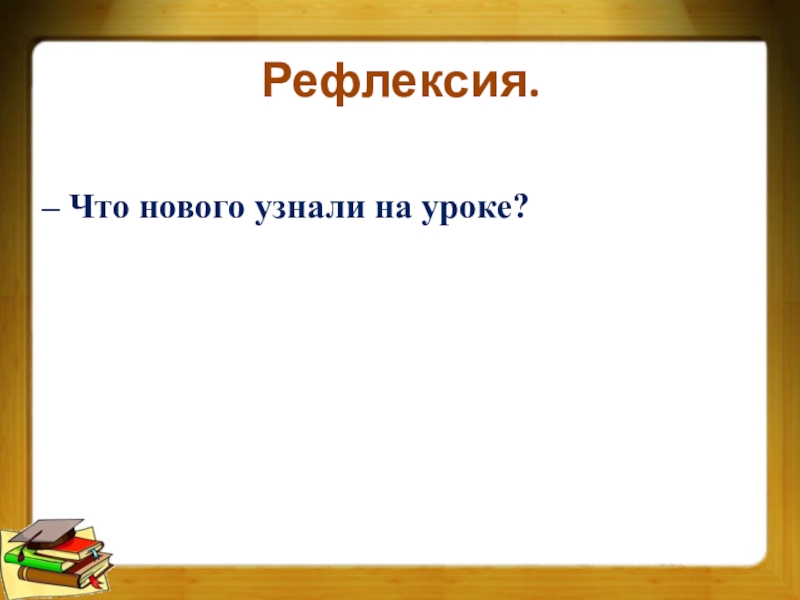 Рефлексия.

– Что нового узнали на уроке?